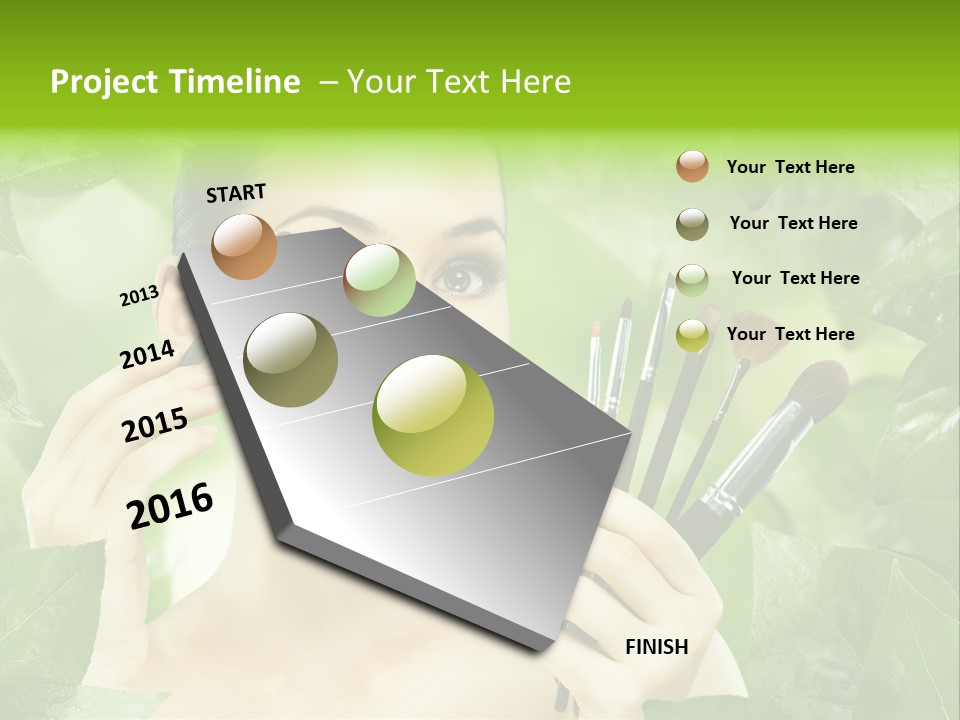 Project Timeline – Your Text Here

START

2013

2014

2015

2016

FINISH

Your Text Here

Your Text Here

Your Text Here

Your Text Here